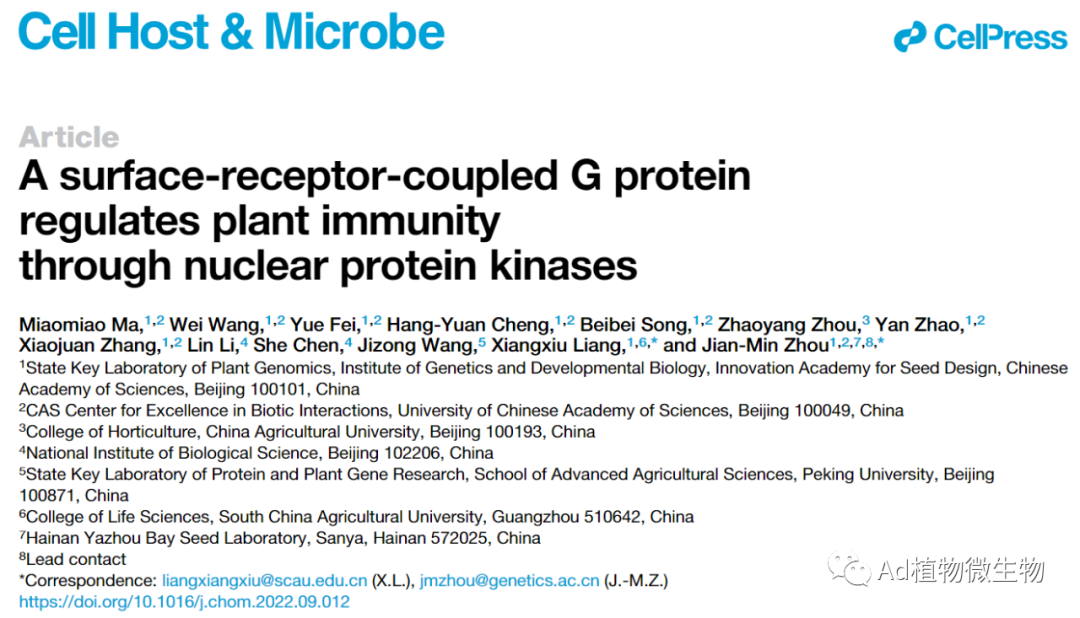 Cell Host & Microbe

CellPress

Article

A surface-receptor-coupled G protein regulates plant immunity through nuclear protein kinases

Miaomiao Ma,$^{1,2}$ Wei Wang,$^{1,2}$ Yue Fei,$^{1,2}$ Hang-Yuan Cheng,$^{1,2}$ Beibei Song,$^{1,2}$ Zhaoyang Zhou,$^{3}$ Yan Zhao,$^{1,2}$ Xiaojuan Zhang,$^{1,2}$ Lin Li,$^{4}$ She Chen,$^{4}$ Jizong Wang,$^{5}$ Xiangxiu Liang,$^{1,6,*}$ and Jian-Min Zhou$^{1,2,7,8,*}$

$^{1}$State Key Laboratory of Plant Genomics, Institute of Genetics and Developmental Biology, Innovation Academy for Seed Design, Chinese Academy of Sciences, Beijing 100101, China
$^{2}$CAS Center for Excellence in Biotic Interactions, University of Chinese Academy of Sciences, Beijing 100049, China
$^{3}$College of Horticulture, China Agricultural University, Beijing 100193, China
$^{4}$National Institute of Biological Science, Beijing 102206, China
$^{5}$State Key Laboratory of Protein and Plant Gene Research, School of Advanced Agricultural Sciences, Peking University, Beijing 100871, China
$^{6}$College of Life Sciences, South China Agricultural University, Guangzhou 510642, China
$^{7}$Hainan Yazhou Bay Seed Laboratory, Sanya, Hainan 572025, China
$^{8}$Lead contact
*Correspondence: liangxiangxiu@scau.edu.cn (X.L.), jmzhou@genetics.ac.cn (J.-M.Z.)
https://doi.org/10.1016/j.chom.2022.09.012

Ad植物微生物